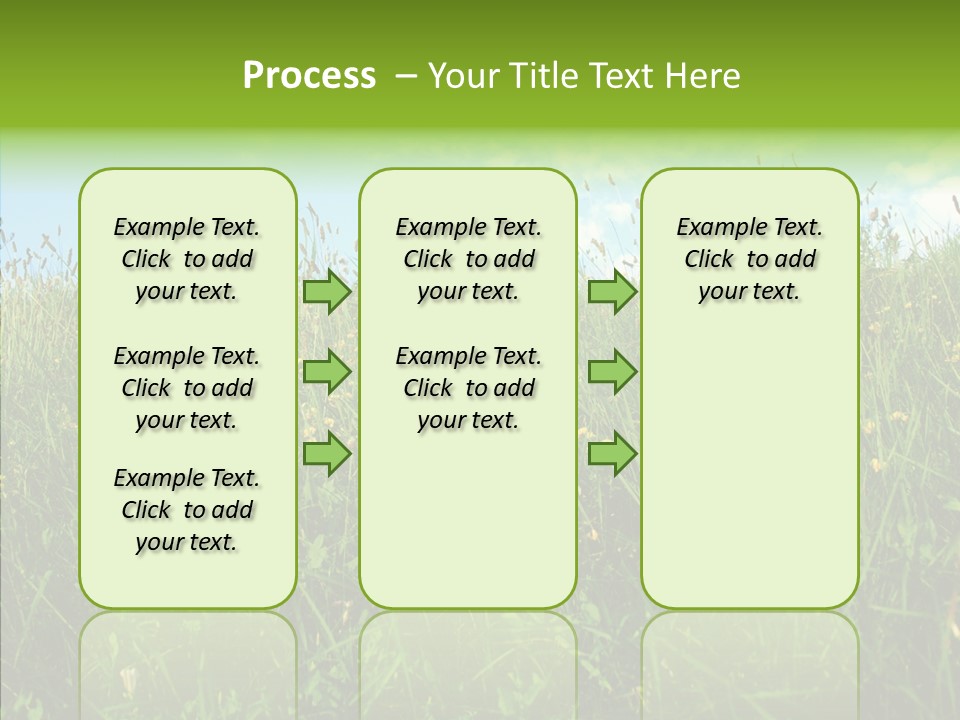 Process – Your Title Text Here

Example Text. Click to add your text.

Example Text. Click to add your text.

Example Text. Click to add your text.

Example Text. Click to add your text.

Example Text. Click to add your text.

Example Text. Click to add your text.